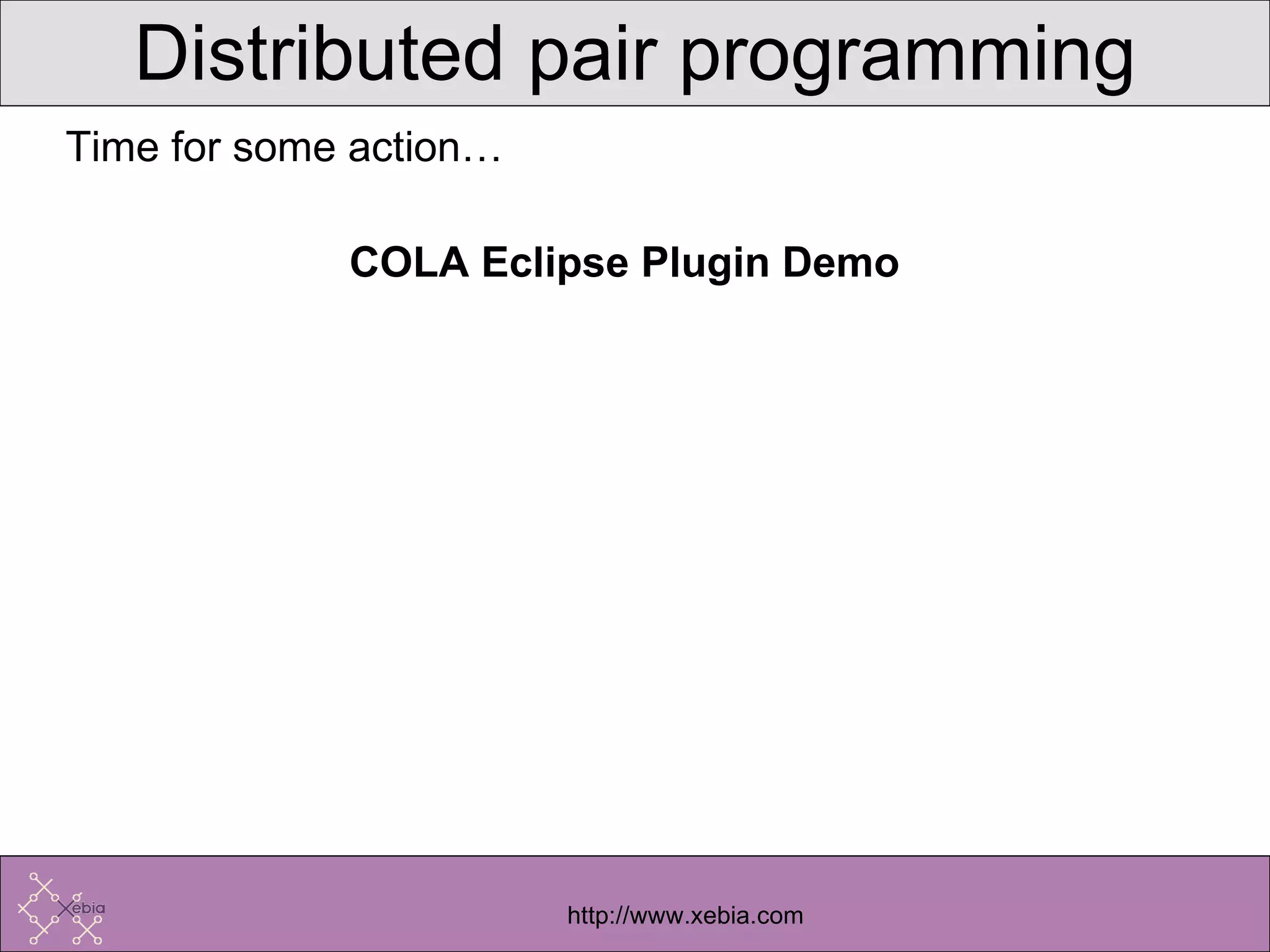 Distributed pair programming

Time for some action…

COLA Eclipse Plugin Demo

Xebia

http://www.xebia.com